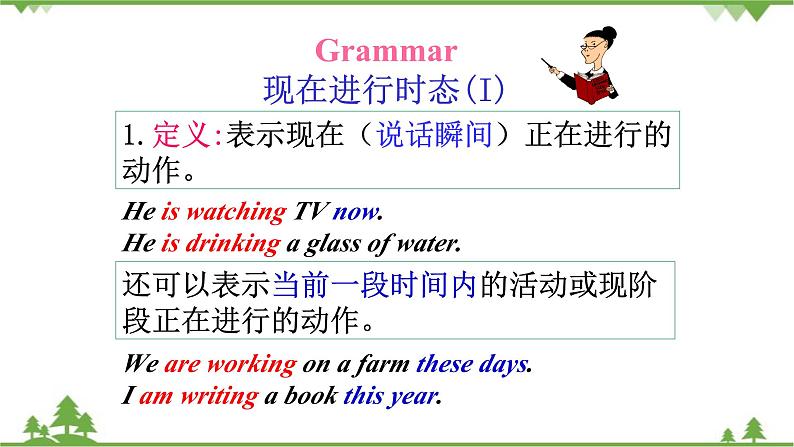 Grammar
现在进行时态(I)

1. 定义:表示现在(说话瞬间)正在进行的动作。

He is watching TV now.
He is drinking a glass of water.

还可以表示当前一段时间内的活动或现阶段正在进行的动作。

We are working on a farm these days.
I am writing a book this year.